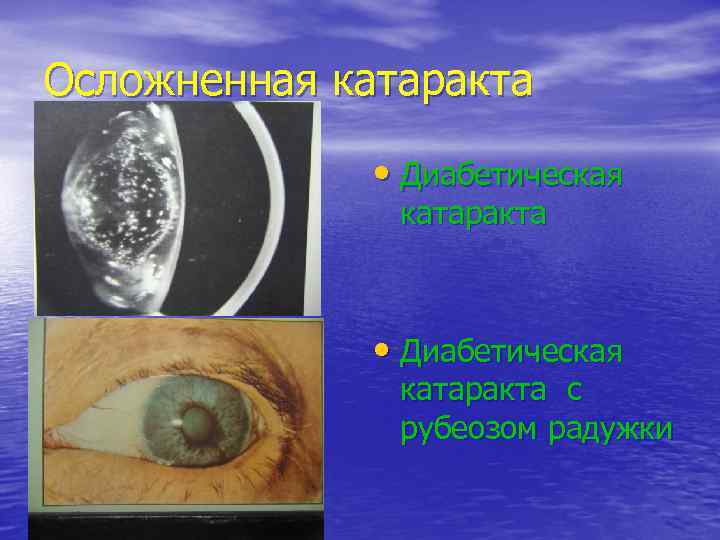 Осложненная катаракта

• Диабетическая катаракта

• Диабетическая катаракта с рубеозом радужки